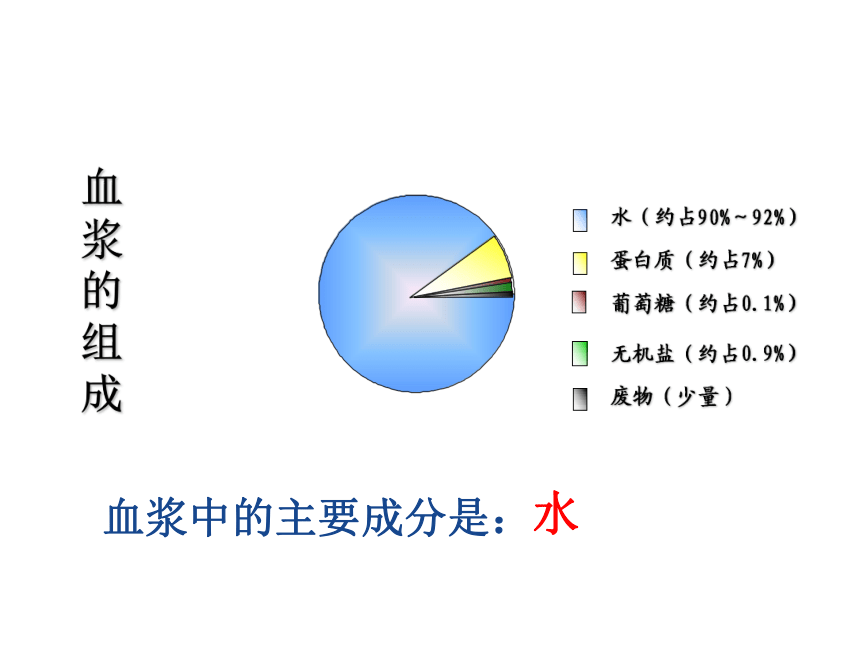 血浆的组成

水（约占90%～92%）
蛋白质（约占7%）
葡萄糖（约占0.1%）
无机盐（约占0.9%）
废物（少量）

血浆中的主要成分是：水